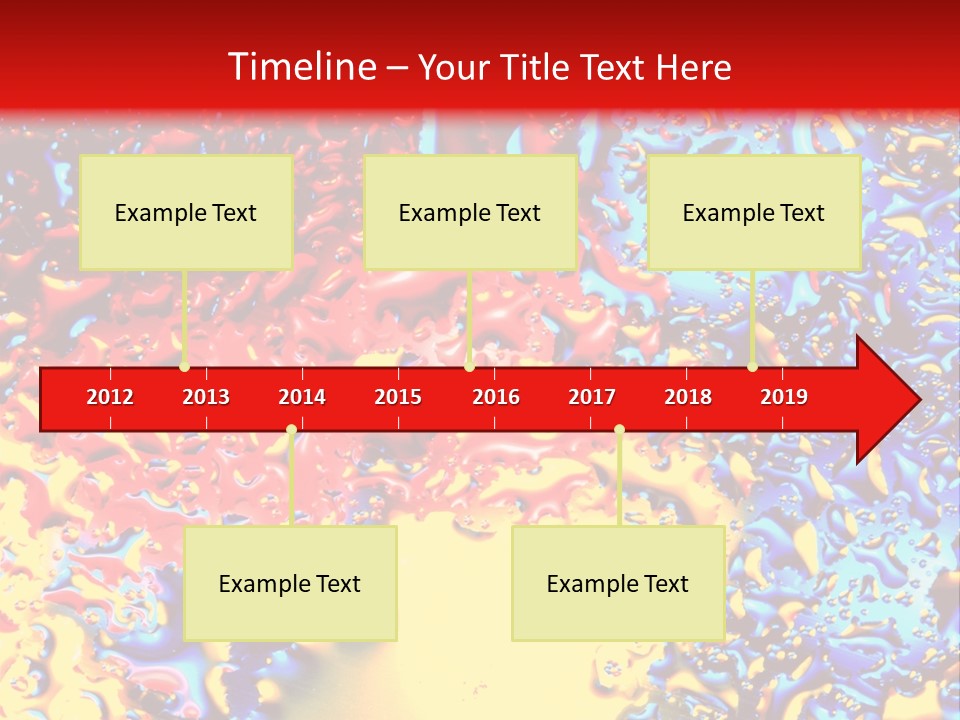 Timeline – Your Title Text Here

Example Text

Example Text

Example Text

2012 2013 2014 2015 2016 2017 2018 2019

Example Text

Example Text